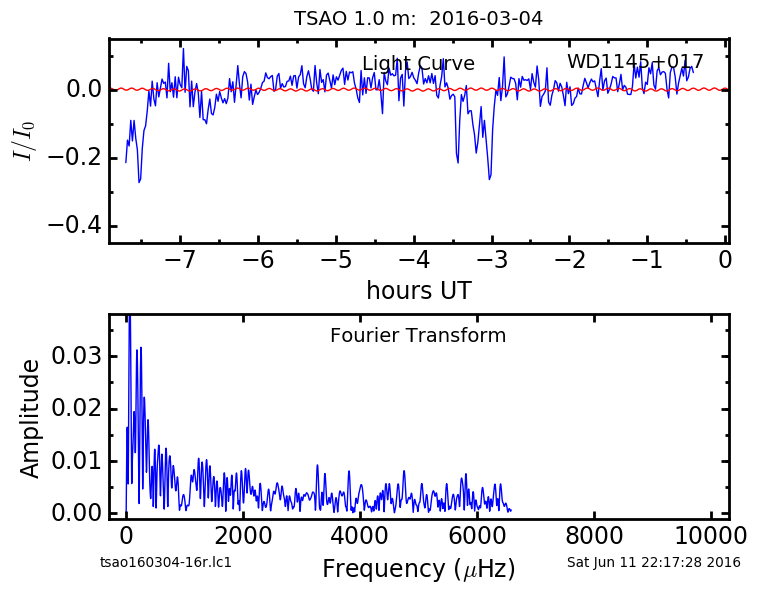 TSAO 1.0 m: 2016-03-04

Light Curve

WD1145+017

$I/I_0$

0.0

−0.2

−0.4

−7 −6 −5 −4 −3 −2 −1 0

hours UT

Fourier Transform

Amplitude

0.03

0.02

0.01

0.00

0 2000 4000 6000 8000 10000

tsao160304-16r.lc1

Frequency ($\mu$Hz)

Sat Jun 11 22:17:28 2016